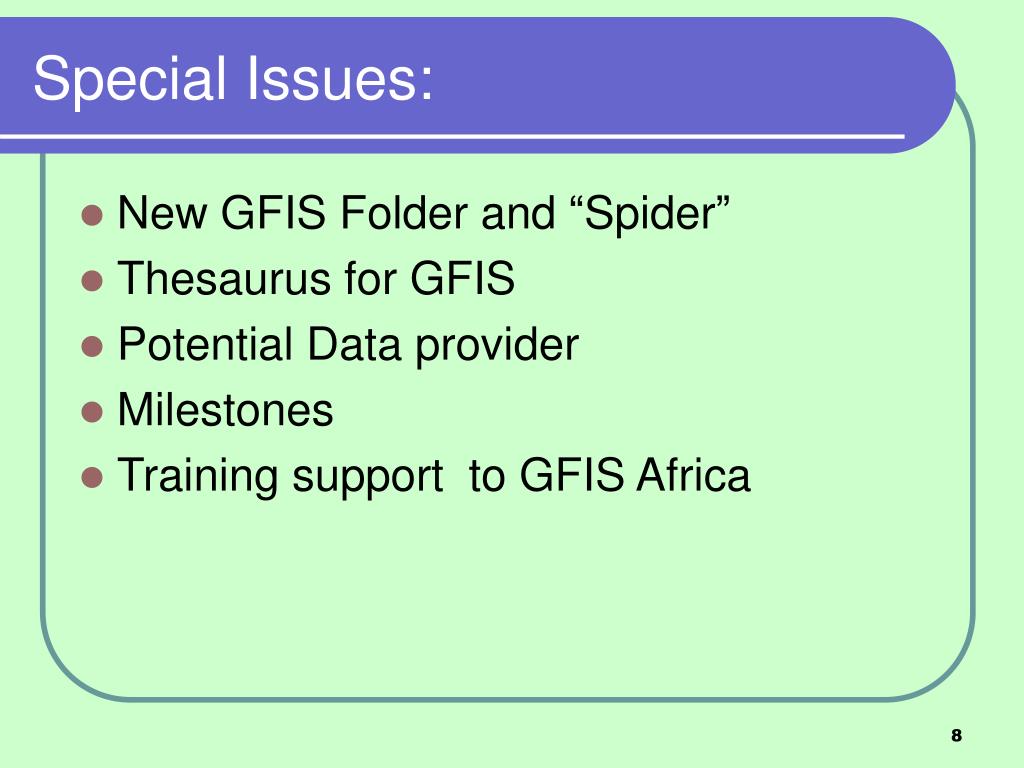 Special Issues:

- New GFIS Folder and “Spider”
- Thesaurus for GFIS
- Potential Data provider
- Milestones
- Training support  to GFIS Africa

8